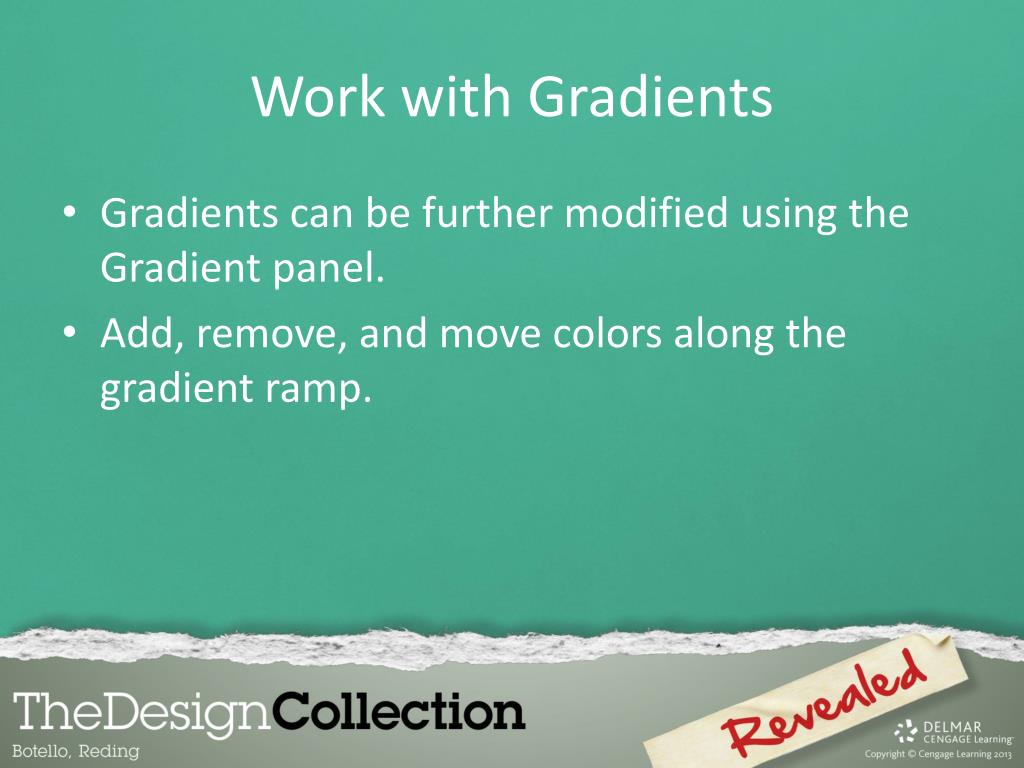 Work with Gradients

• Gradients can be further modified using the Gradient panel.
• Add, remove, and move colors along the gradient ramp.

TheDesignCollection
Botello, Reding

Revealed

DELMAR
CENGAGE Learning
Copyright © Cengage Learning 2013